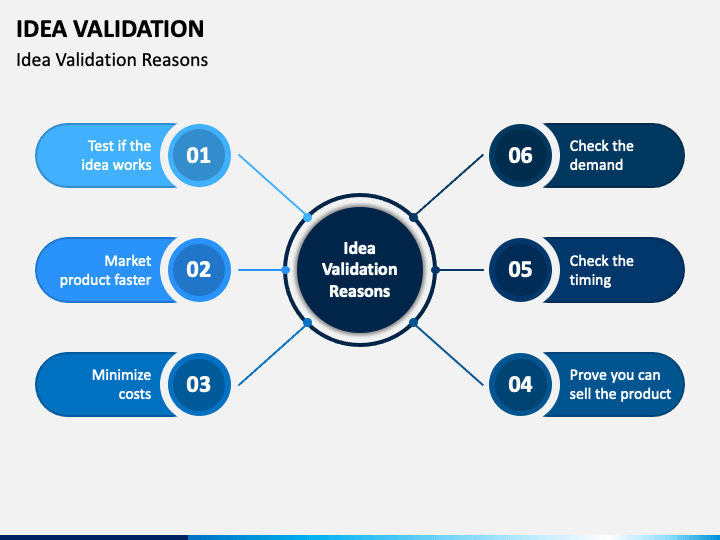 IDEA VALIDATION
Idea Validation Reasons

Test if the idea works 01

Market product faster 02

Minimize costs 03

Idea Validation Reasons

06 Check the demand

05 Check the timing

04 Prove you can sell the product